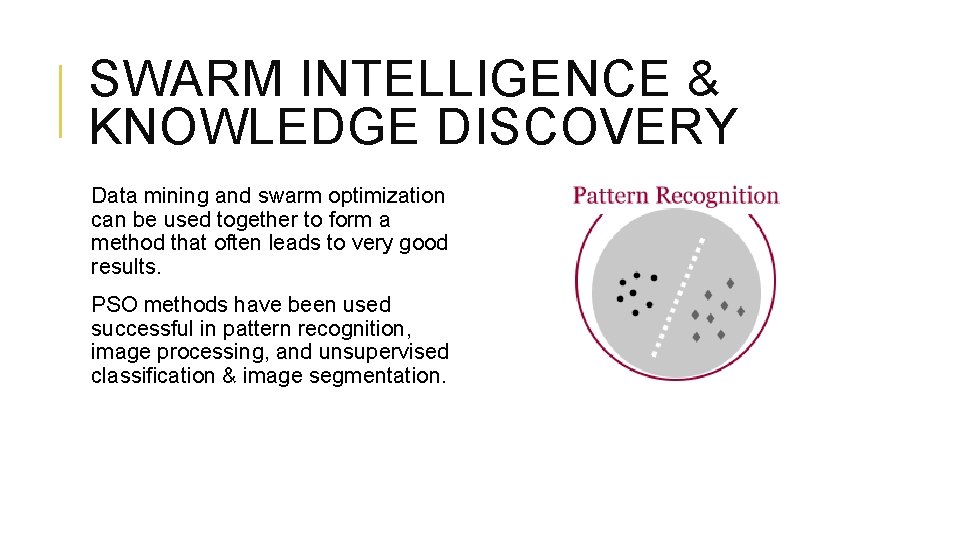 SWARM INTELLIGENCE & KNOWLEDGE DISCOVERY

Data mining and swarm optimization can be used together to form a method that often leads to very good results.

PSO methods have been used successful in pattern recognition, image processing, and unsupervised classification & image segmentation.

Pattern Recognition